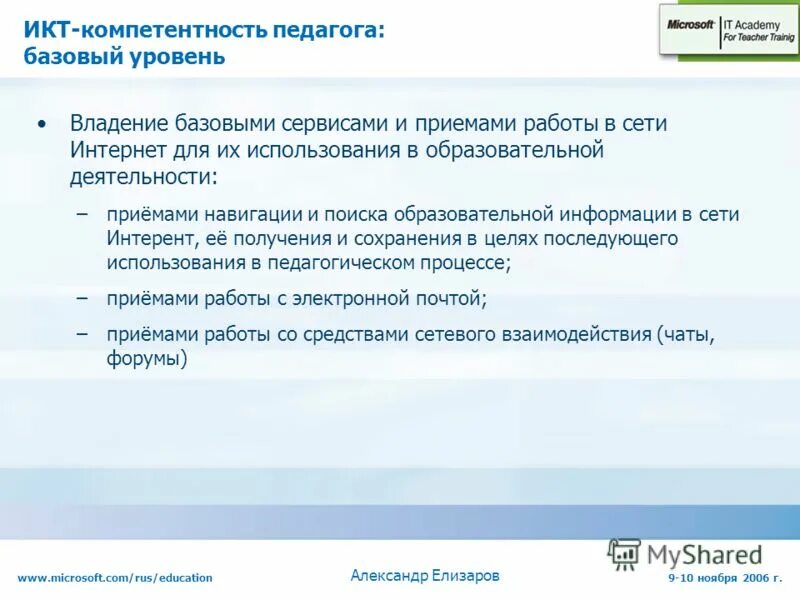 ИКТ-компетентность педагога: базовый уровень

Microsoft IT Academy For Teacher Trainig

• Владение базовыми сервисами и приемами работы в сети Интернет для их использования в образовательной деятельности:

– приёмами навигации и поиска образовательной информации в сети Интерент, её получения и сохранения в целях последующего использования в педагогическом процессе;

– приёмами работы с электронной почтой;

– приёмами работы со средствами сетевого взаимодействия (чаты, форумы)

MyShared

www.microsoft.com/rus/education

Александр Елизаров

9-10 ноября 2006 г.